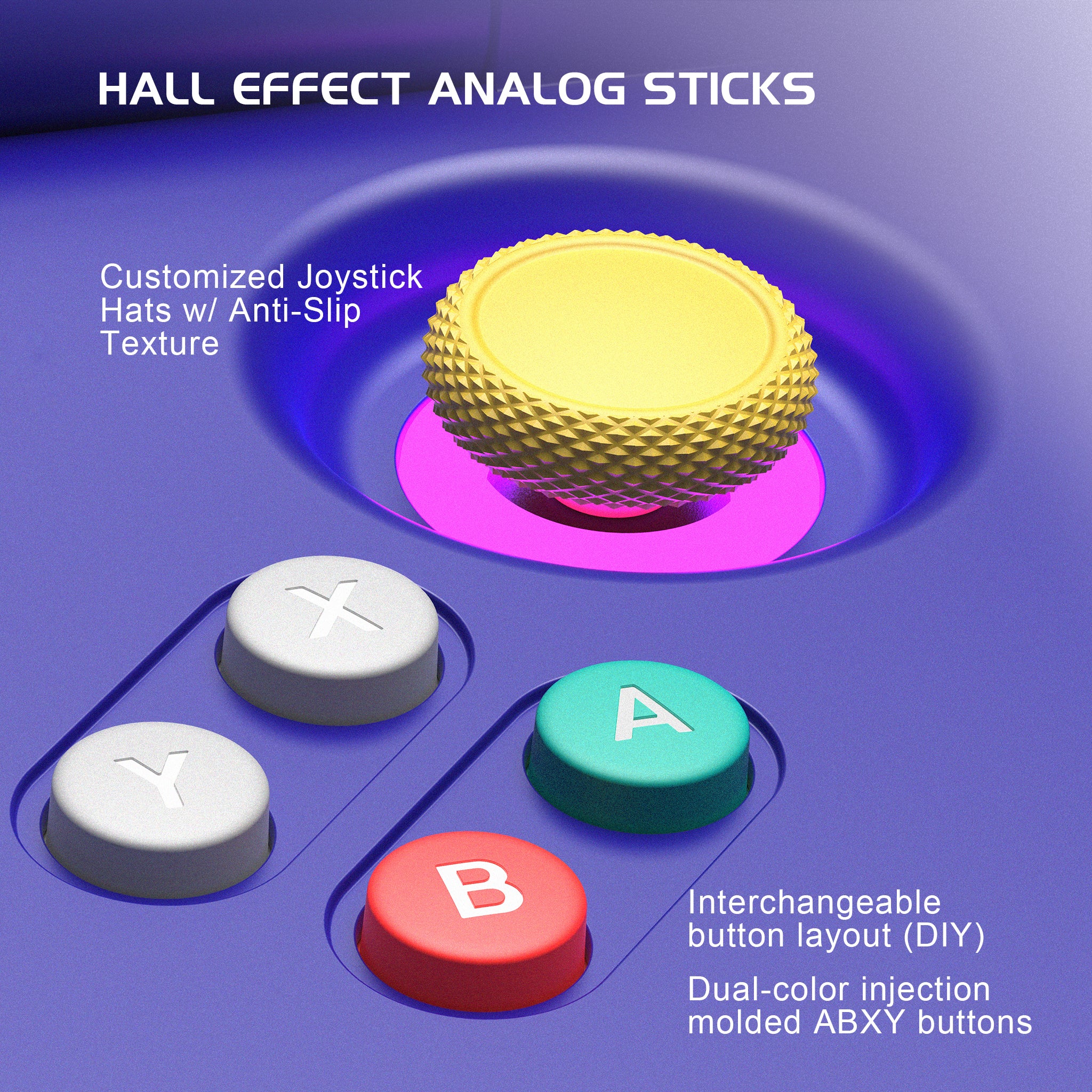 HALL EFFECT ANALOG STICKS

Customized Joystick Hats w/ Anti-Slip Texture

X

Y

A

B

Interchangeable button layout (DIY)

Dual-color injection molded ABXY buttons